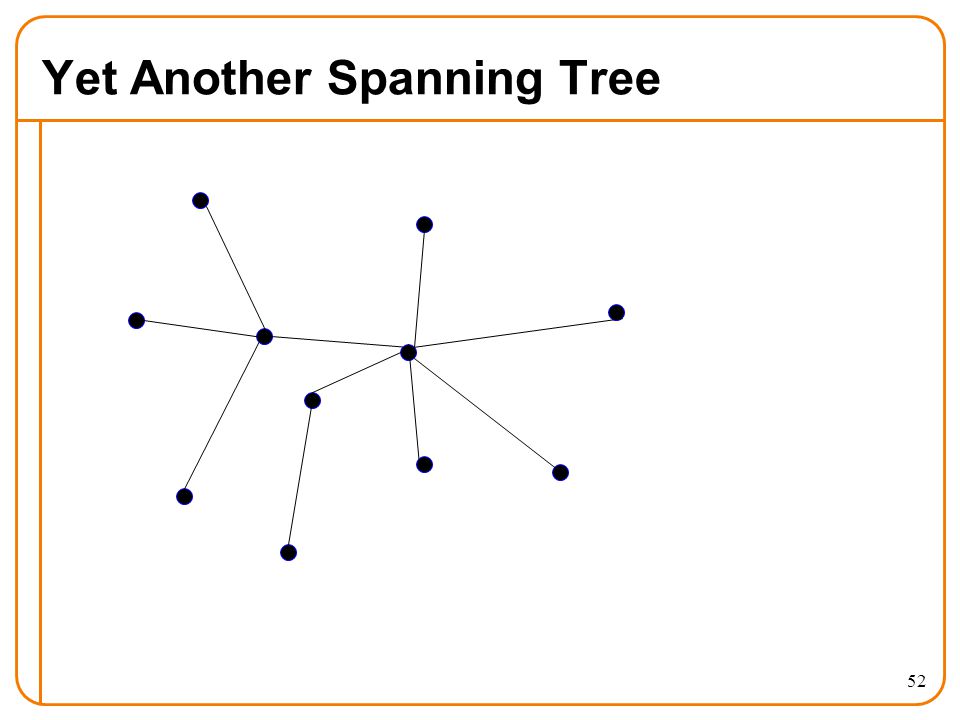 Yet Another Spanning Tree

52